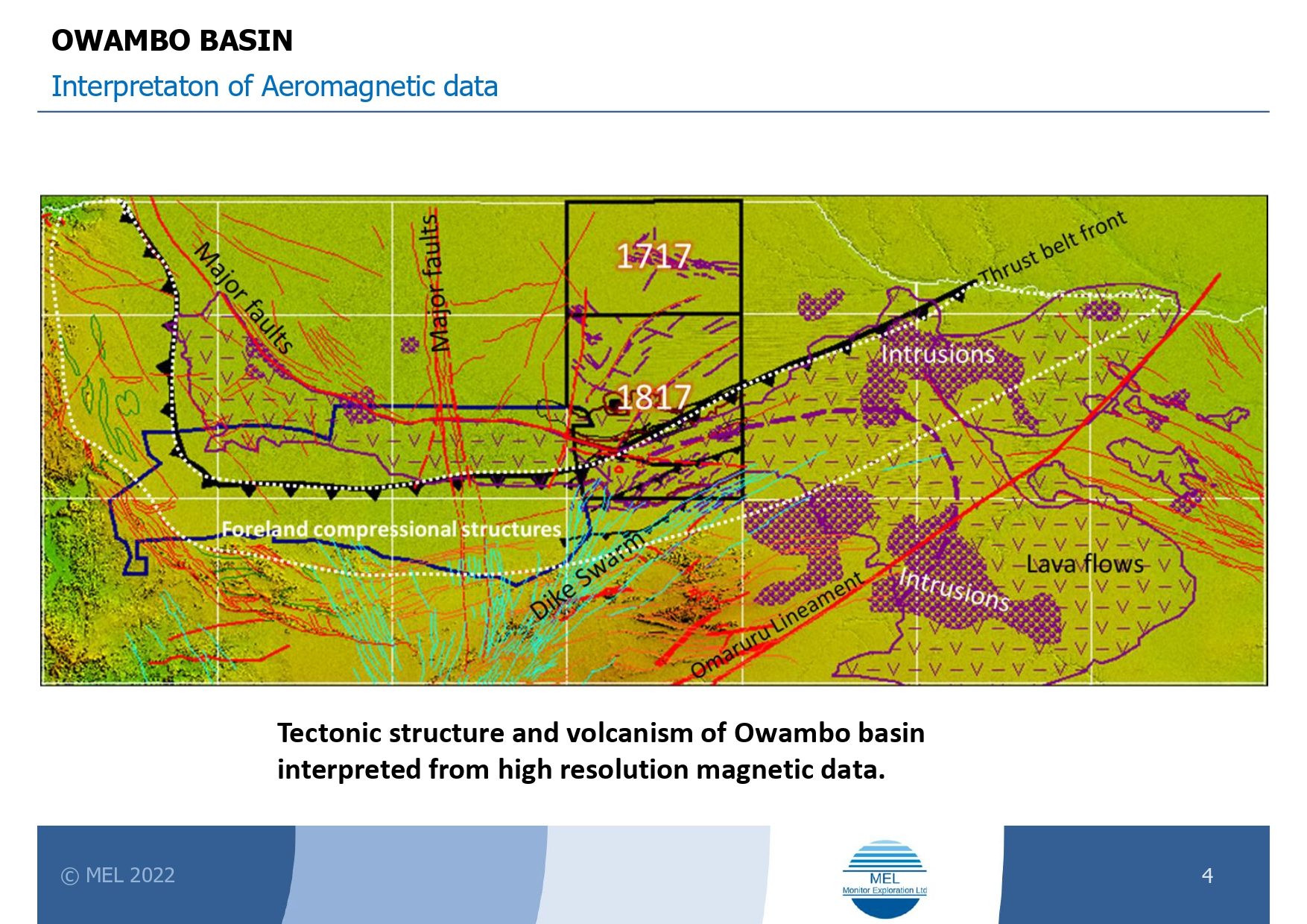 OWAMBO BASIN

Interpretaton of Aeromagnetic data

Major faults

Major faults

1717

1817

Thrust belt front

Intrusions

Foreland compressional structures

Dike Swarm

Omaruru Lineament

Intrusions

Lava flows

Tectonic structure and volcanism of Owambo basin interpreted from high resolution magnetic data.

© MEL 2022

MEL
Monitor Exploration Ltd

4